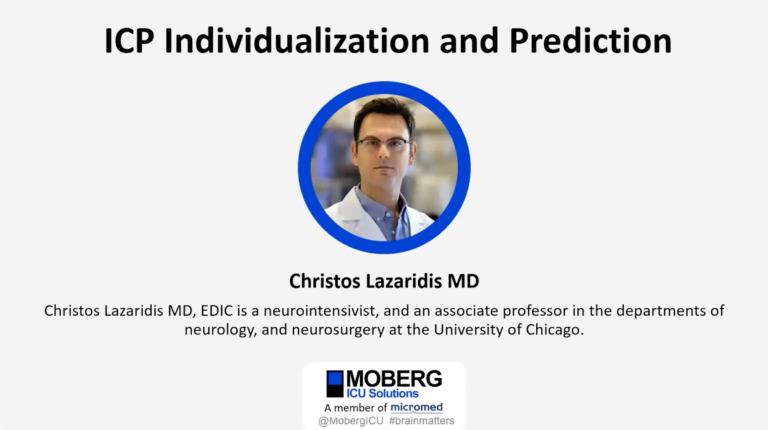 ICP Individualization and Prediction

Christos Lazaridis MD

Christos Lazaridis MD, EDIC is a neurointensivist, and an associate professor in the departments of neurology, and neurosurgery at the University of Chicago.

MOBERG
ICU Solutions
A member of micromed
@MobergICU #brainmatters